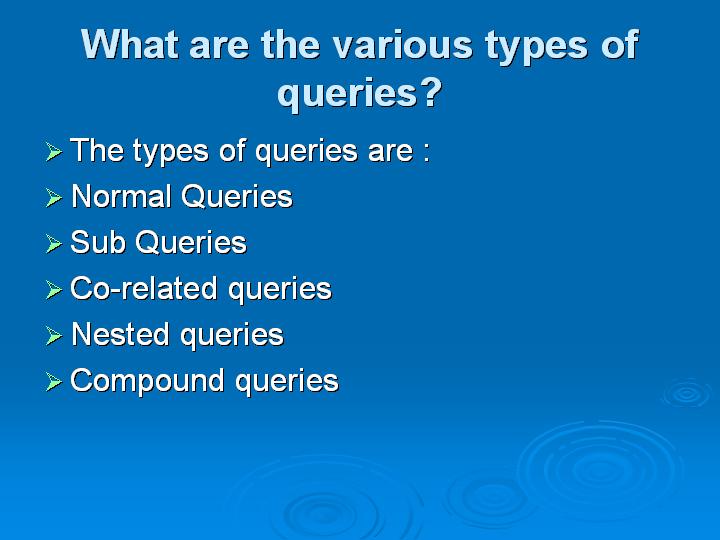 What are the various types of queries?

➢ The types of queries are :
➢ Normal Queries
➢ Sub Queries
➢ Co-related queries
➢ Nested queries
➢ Compound queries